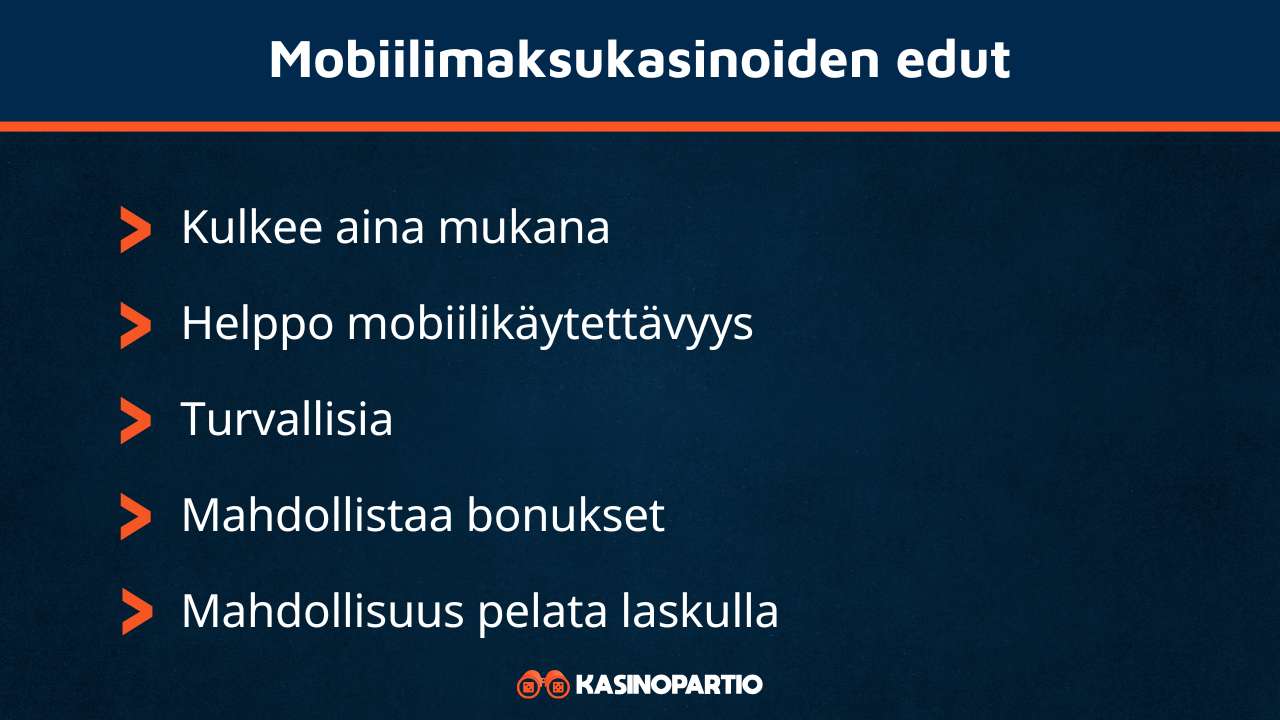 Mobiilimaksukasinoiden edut

Kulkee aina mukana

Helppo mobiilikäytettävyys

Turvallisia

Mahdollistaa bonukset

Mahdollisuus pelata laskulla

KASINOPARTIO